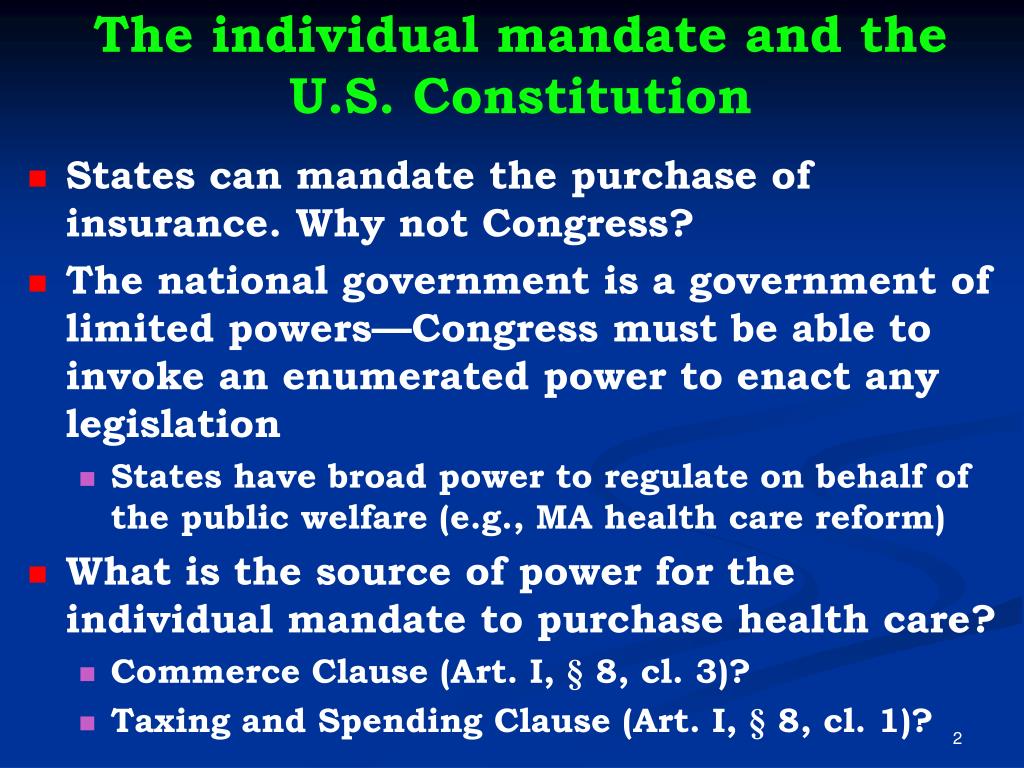 The individual mandate and the U.S. Constitution

States can mandate the purchase of insurance. Why not Congress?

The national government is a government of limited powers—Congress must be able to invoke an enumerated power to enact any legislation

States have broad power to regulate on behalf of the public welfare (e.g., MA health care reform)

What is the source of power for the individual mandate to purchase health care?

Commerce Clause (Art. I, § 8, cl. 3)?

Taxing and Spending Clause (Art. I, § 8, cl. 1)?

2